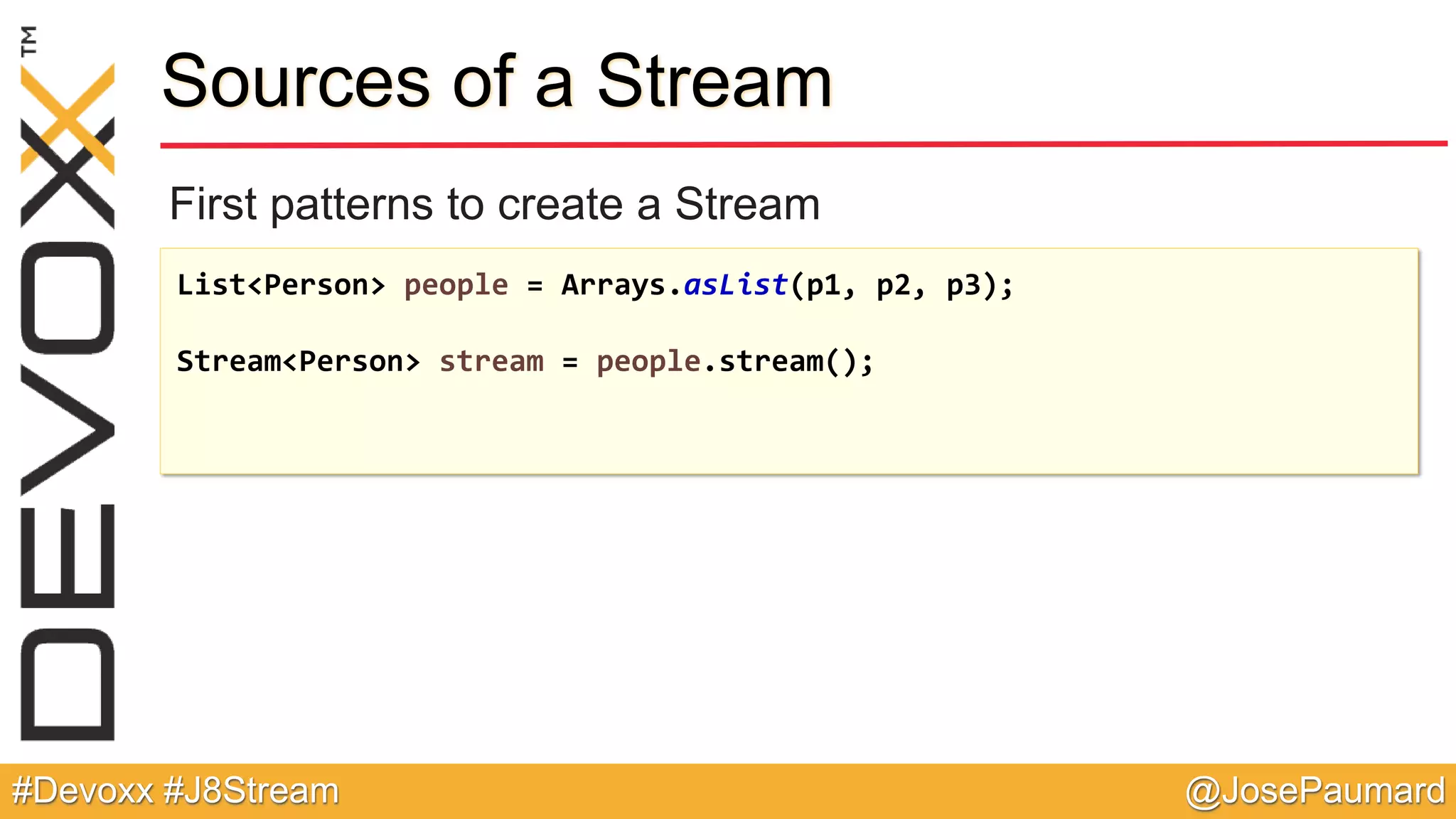 DEVOXX™

Sources of a Stream

First patterns to create a Stream

List<Person> people = Arrays.asList(p1, p2, p3);

Stream<Person> stream = people.stream();

#Devoxx #J8Stream

@JosePaumard